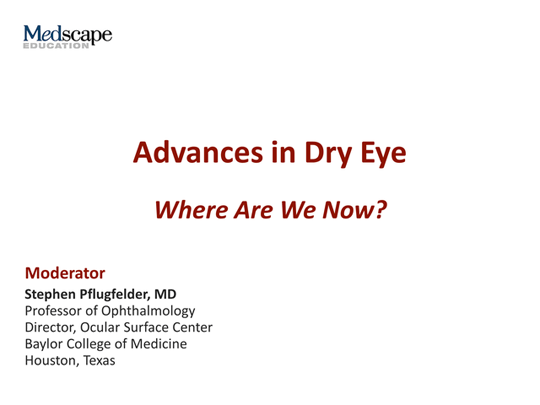 Medscape
EDUCATION

Advances in Dry Eye

Where Are We Now?

Moderator
Stephen Pflugfelder, MD
Professor of Ophthalmology
Director, Ocular Surface Center
Baylor College of Medicine
Houston, Texas